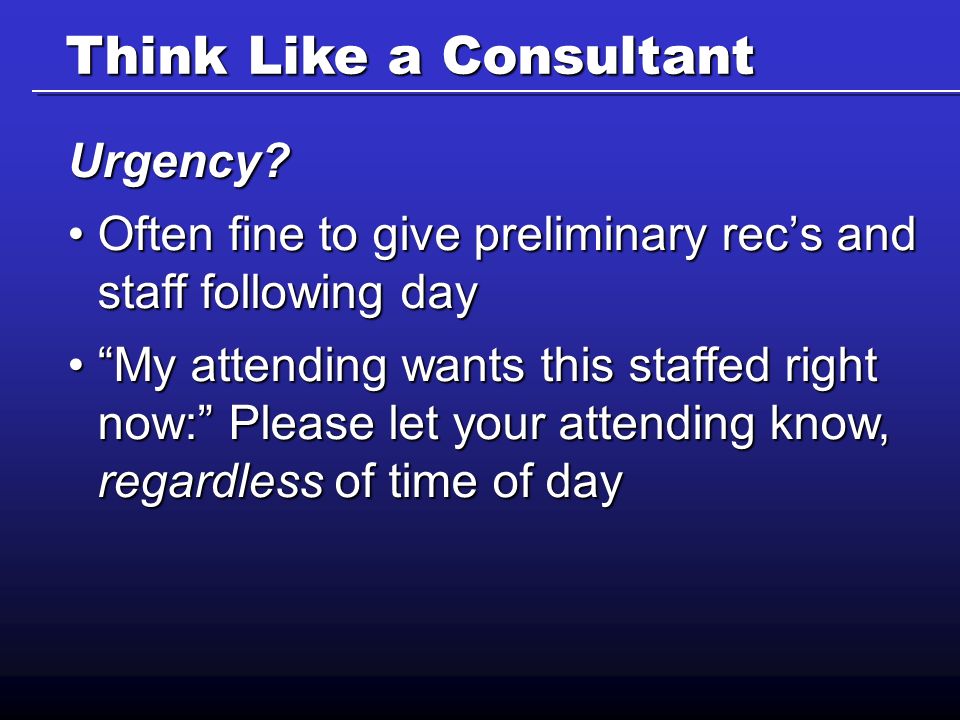 Think Like a Consultant

Urgency?

• Often fine to give preliminary rec’s and staff following day

• “My attending wants this staffed right now:” Please let your attending know, regardless of time of day